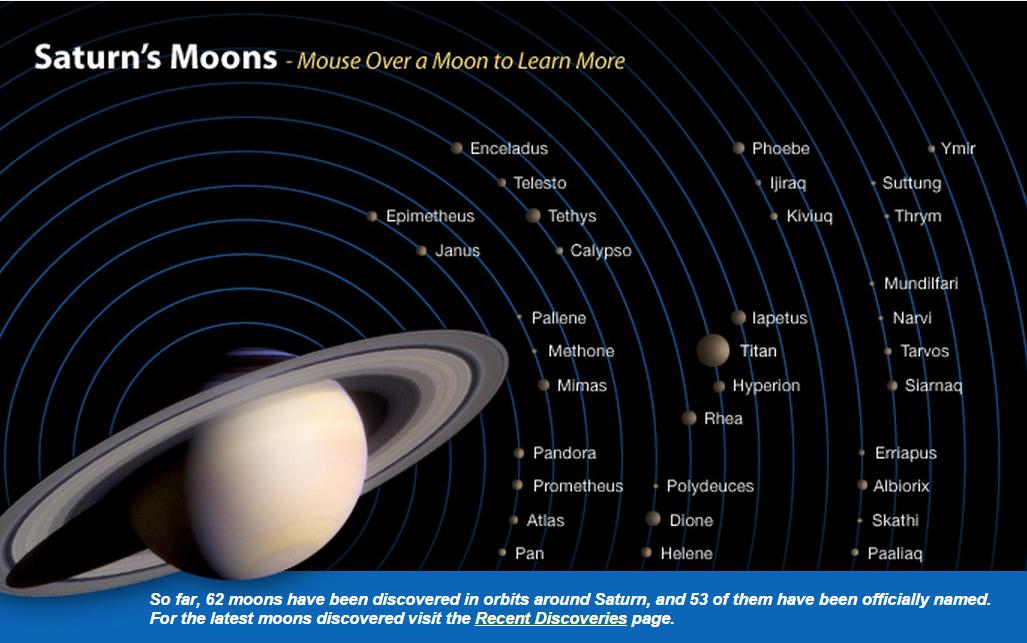 Saturn's Moons - Mouse Over a Moon to Learn More

Enceladus
Telesto
Epimetheus
Tethys
Janus
Calypso

Pallene
Methone
Mimas

Pandora
Prometheus
Atlas
Pan

Phoebe
Ijiraq
Kiviuq

Iapetus
Titan
Hyperion
Rhea

Polydeuces
Dione
Helene

Ymir
Suttung
Thrym

Mundilfari
Narvi
Tarvos
Siarnaq

Erriapus
Albiorix
Skathi
Paaliaq

So far, 62 moons have been discovered in orbits around Saturn, and 53 of them have been officially named. For the latest moons discovered visit the Recent Discoveries page.